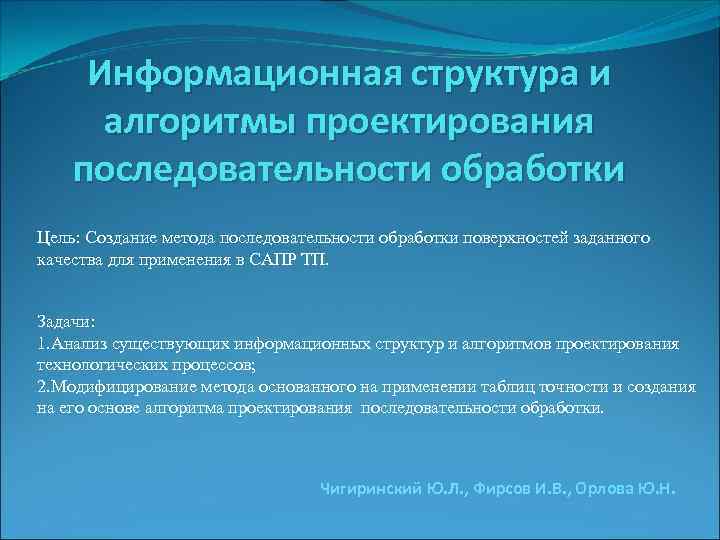 Информационная структура и алгоритмы проектирования последовательности обработки

Цель: Создание метода последовательности обработки поверхностей заданного качества для применения в САПР ТП.

Задачи:
1.Анализ существующих информационных структур и алгоритмов проектирования технологических процессов;
2.Модифицирование метода основанного на применении таблиц точности и создания на его основе алгоритма проектирования последовательности обработки.

Чигиринский Ю.Л., Фирсов И.В., Орлова Ю.Н.